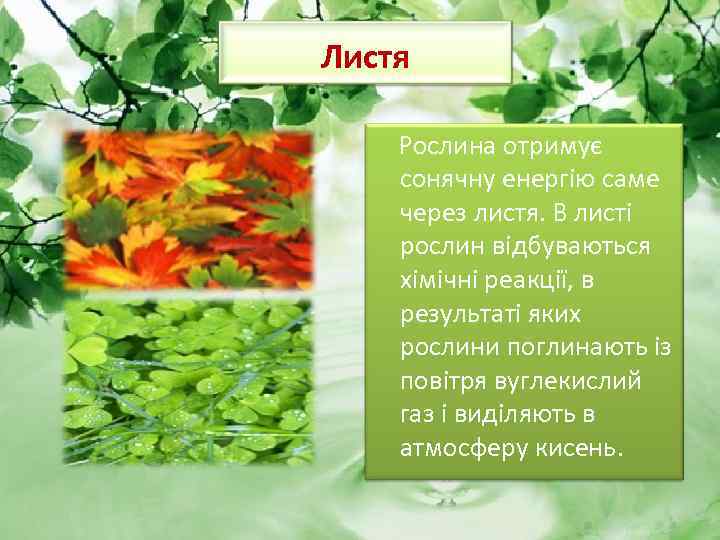 Листя

Рослина отримує сонячну енергію саме через листя. В листі рослин відбуваються хімічні реакції, в результаті яких рослини поглинають із повітря вуглекислий газ і виділяють в атмосферу кисень.